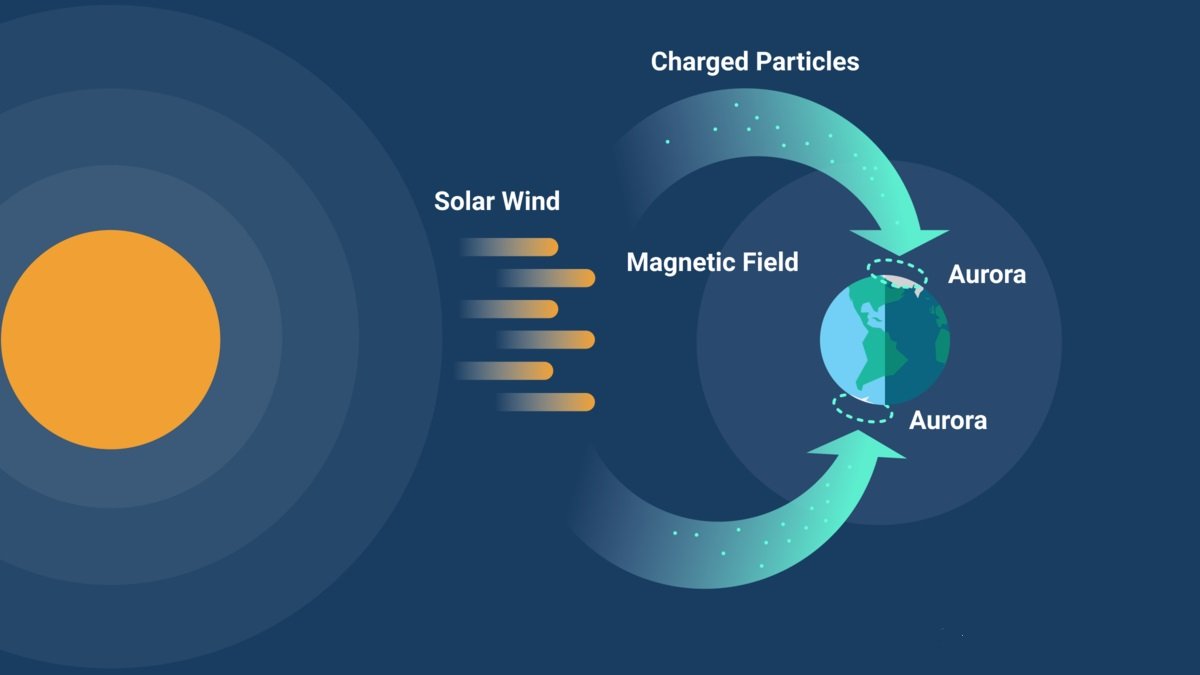 Charged Particles

Solar Wind

Magnetic Field

Aurora

Aurora